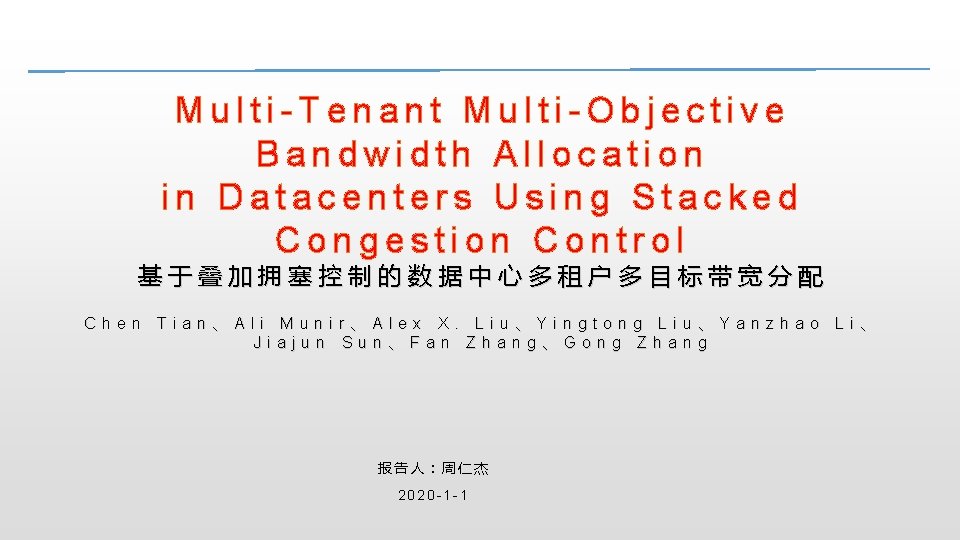 Multi-Tenant Multi-Objective Bandwidth Allocation in Datacenters Using Stacked Congestion Control

基于叠加拥塞控制的数据中心多租户多目标带宽分配

Chen Tian、Ali Munir、Alex X. Liu、Yingtong Liu、Yanzhao Li、Jiajun Sun、Fan Zhang、Gong Zhang

报告人：周仁杰

2020-1-1